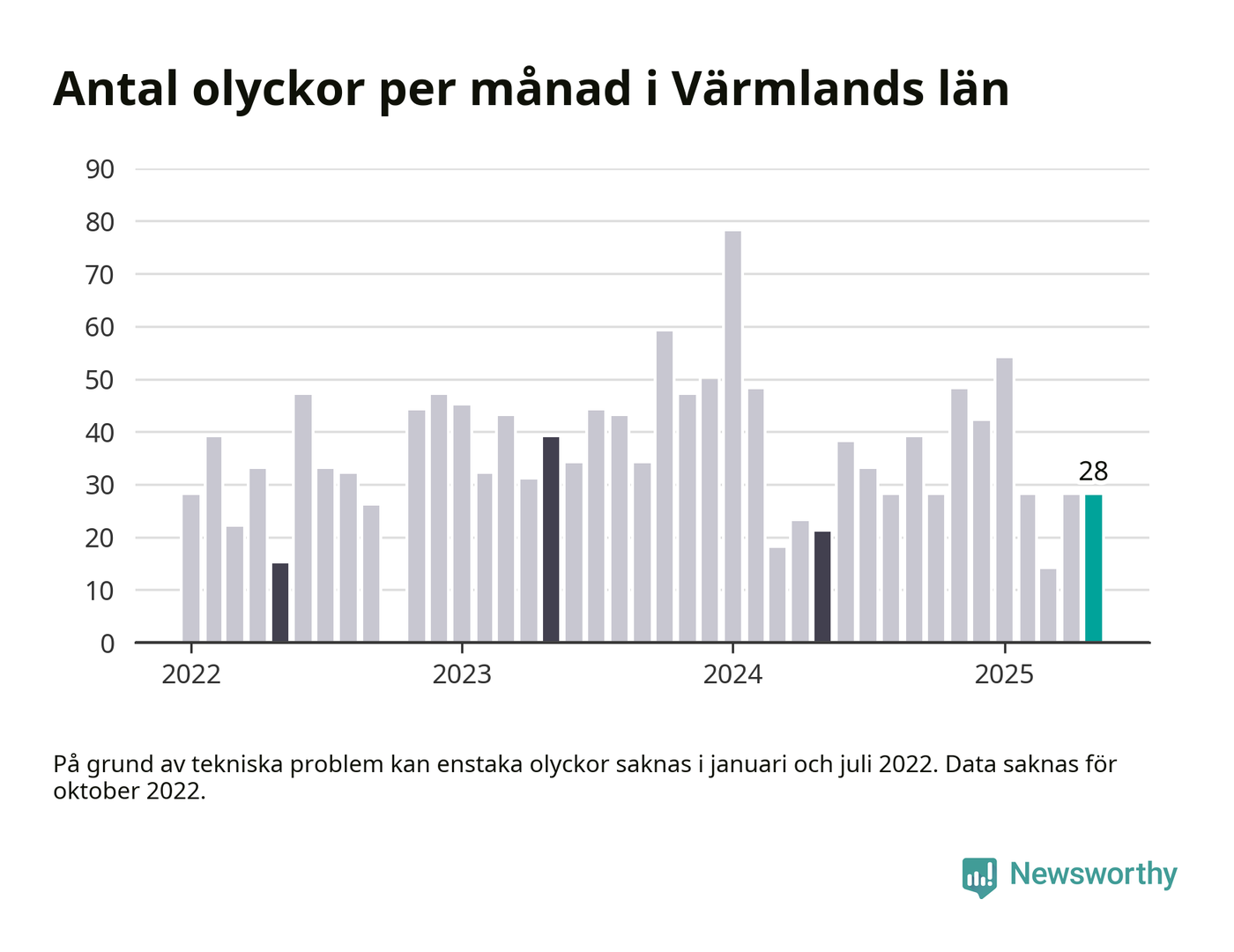 Antal olyckor per månad i Värmlands län

90
80
70
60
50
40
30
20
10
0

28

2022
2023
2024
2025

På grund av tekniska problem kan enstaka olyckor saknas i januari och juli 2022. Data saknas för oktober 2022.

Newsworthy